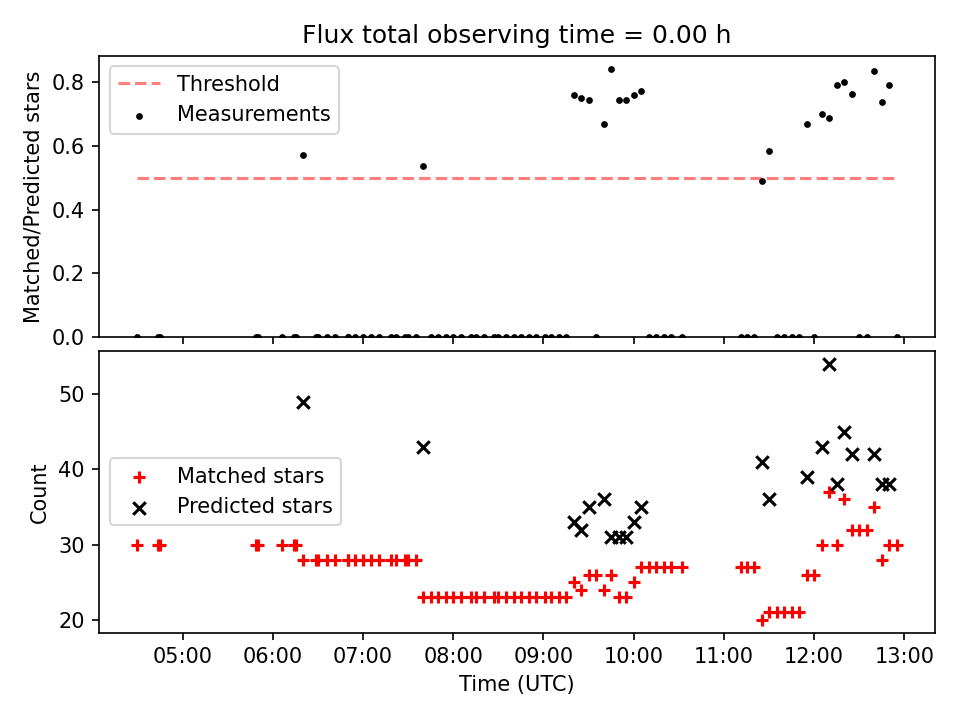 Flux total observing time = 0.00 h

Threshold
Measurements

Matched/Predicted stars

0.8
0.6
0.4
0.2
0.0

Matched stars
Predicted stars

Count

50
40
30
20

05:00 06:00 07:00 08:00 09:00 10:00 11:00 12:00 13:00
Time (UTC)